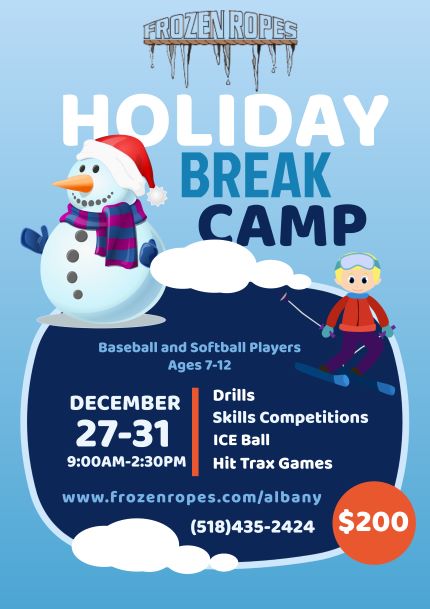 FROZEN ROPES

HOLIDAY
BREAK
CAMP

Baseball and Softball Players
Ages 7-12

DECEMBER
27-31
9:00AM-2:30PM

Drills
Skills Competitions
ICE Ball
Hit Trax Games

www.frozenropes.com/albany

(518)435-2424

$200